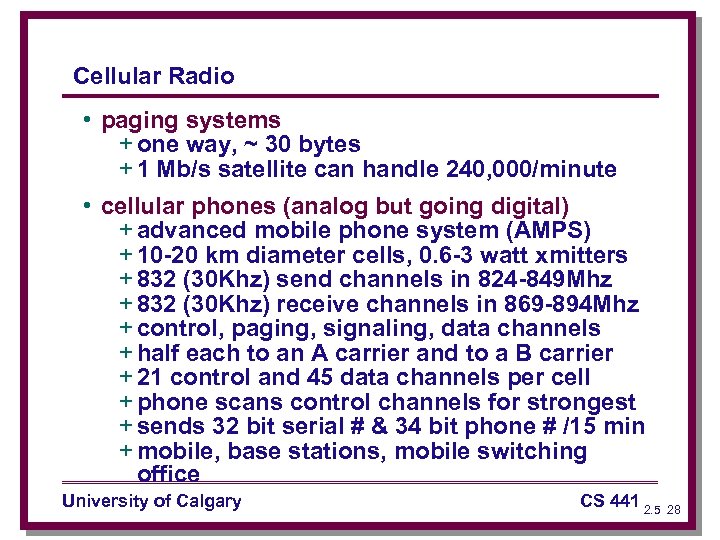 Cellular Radio

• paging systems
+ one way, ~ 30 bytes
+ 1 Mb/s satellite can handle 240,000/minute

• cellular phones (analog but going digital)
+ advanced mobile phone system (AMPS)
+ 10-20 km diameter cells, 0.6-3 watt xmitters
+ 832 (30Khz) send channels in 824-849Mhz
+ 832 (30Khz) receive channels in 869-894Mhz
+ control, paging, signaling, data channels
+ half each to an A carrier and to a B carrier
+ 21 control and 45 data channels per cell
+ phone scans control channels for strongest
+ sends 32 bit serial # & 34 bit phone # /15 min
+ mobile, base stations, mobile switching office

University of Calgary

CS 441 2.5 28